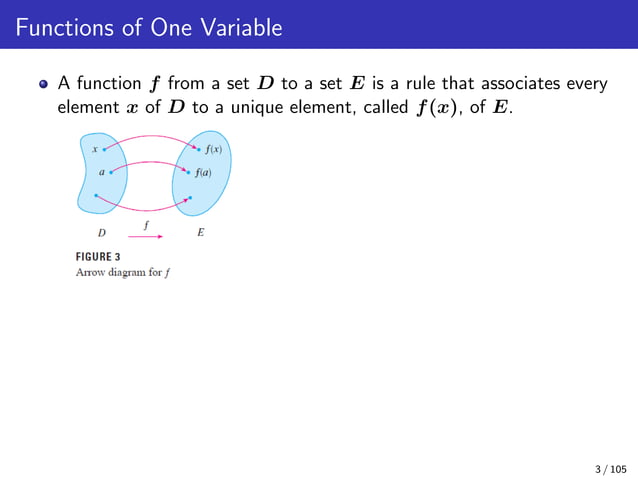 Functions of One Variable

A function $f$ from a set $D$ to a set $E$ is a rule that associates every element $x$ of $D$ to a unique element, called $f(x)$, of $E$.

$x$
$a$
$f(x)$
$f(a)$
$D$
$f$
$E$

FIGURE 3
Arrow diagram for $f$

3 / 105